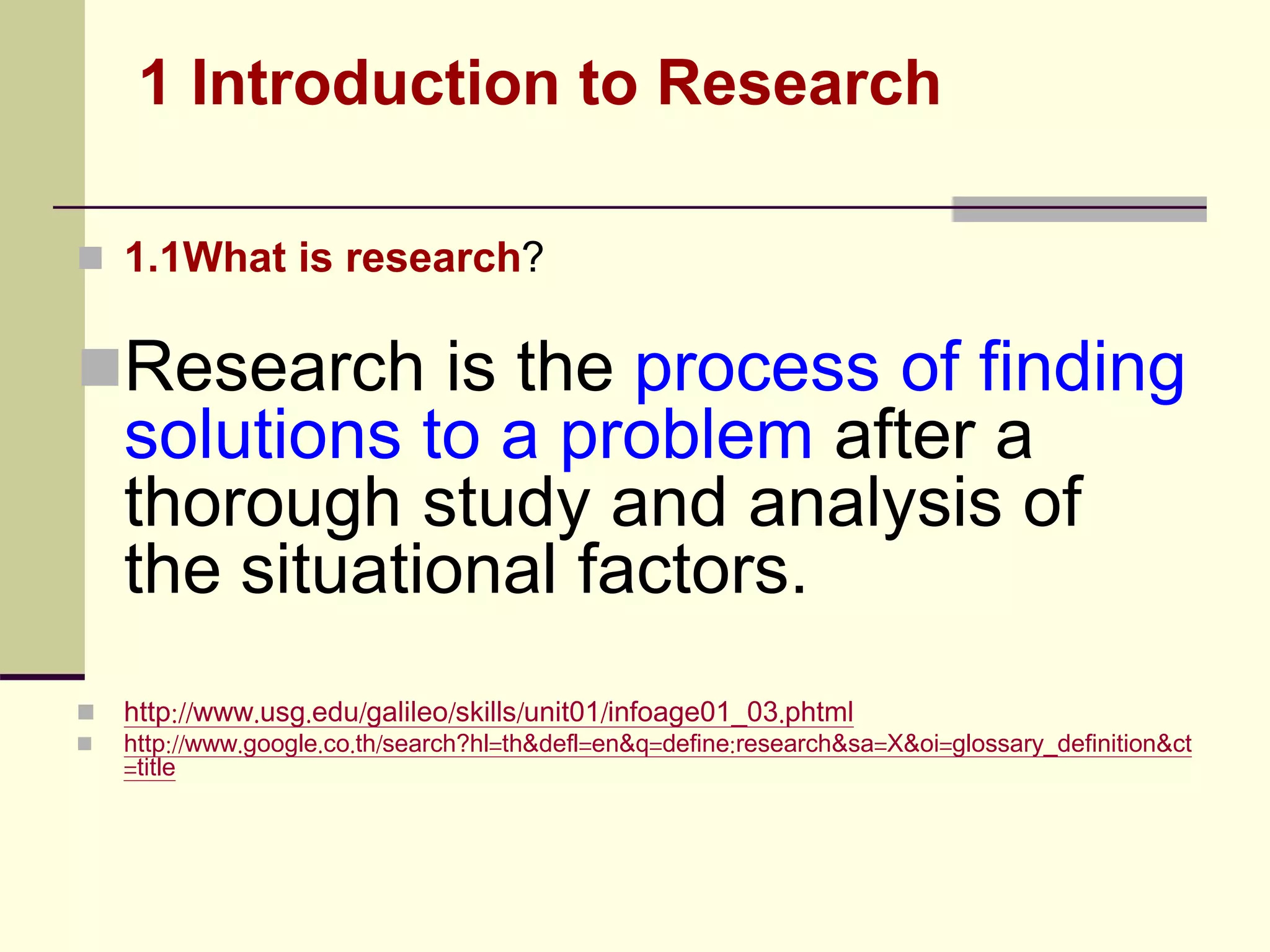 1 Introduction to Research

1.1What is research?

Research is the process of finding solutions to a problem after a thorough study and analysis of the situational factors.

http://www.usg.edu/galileo/skills/unit01/infoage01_03.phtml

http://www.google.co.th/search?hl=th&defl=en&q=define:research&sa=X&oi=glossary_definition&ct=title